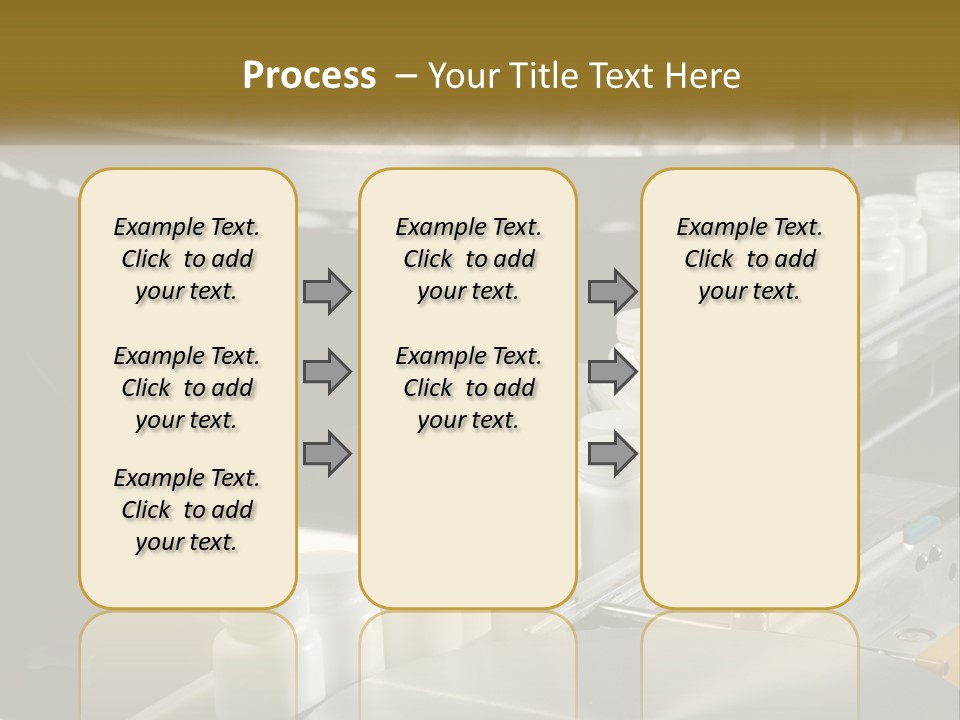 Process – Your Title Text Here

Example Text. Click to add your text.

Example Text. Click to add your text.

Example Text. Click to add your text.

Example Text. Click to add your text.

Example Text. Click to add your text.

Example Text. Click to add your text.